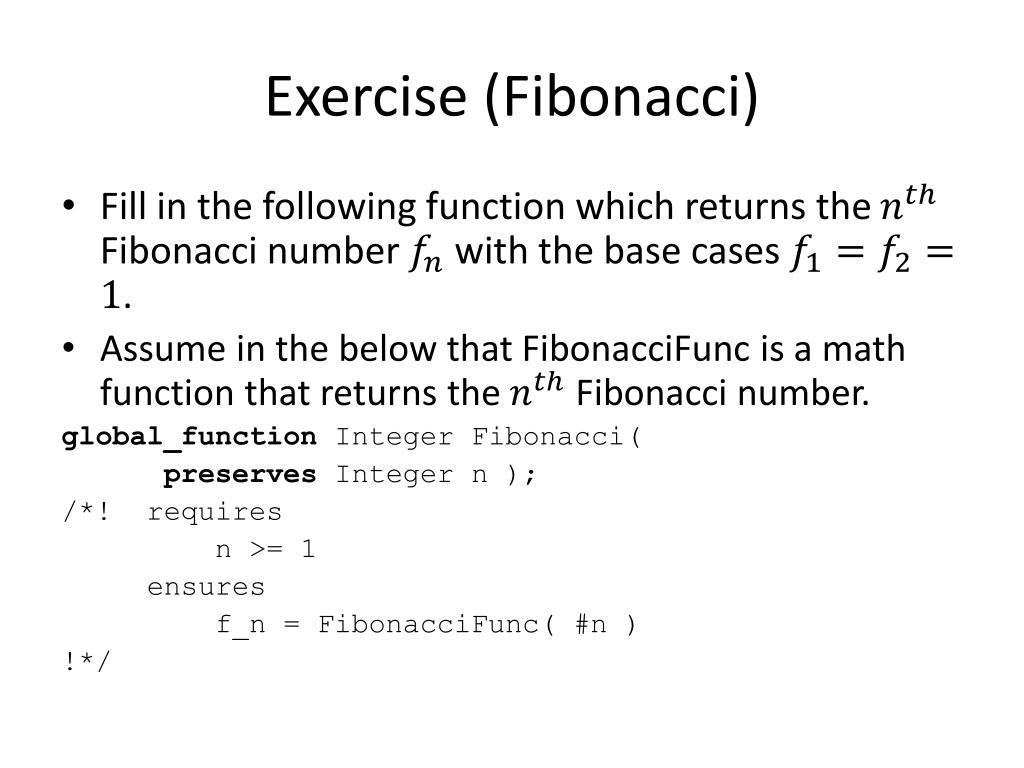 Exercise (Fibonacci)

• Fill in the following function which returns the $n^{th}$ Fibonacci number $f_n$ with the base cases $f_1 = f_2 = 1$.
• Assume in the below that FibonacciFunc is a math function that returns the $n^{th}$ Fibonacci number.

global_function Integer Fibonacci(
preserves Integer n );
/*! requires
n >= 1
ensures
f_n = FibonacciFunc( #n )
!*/